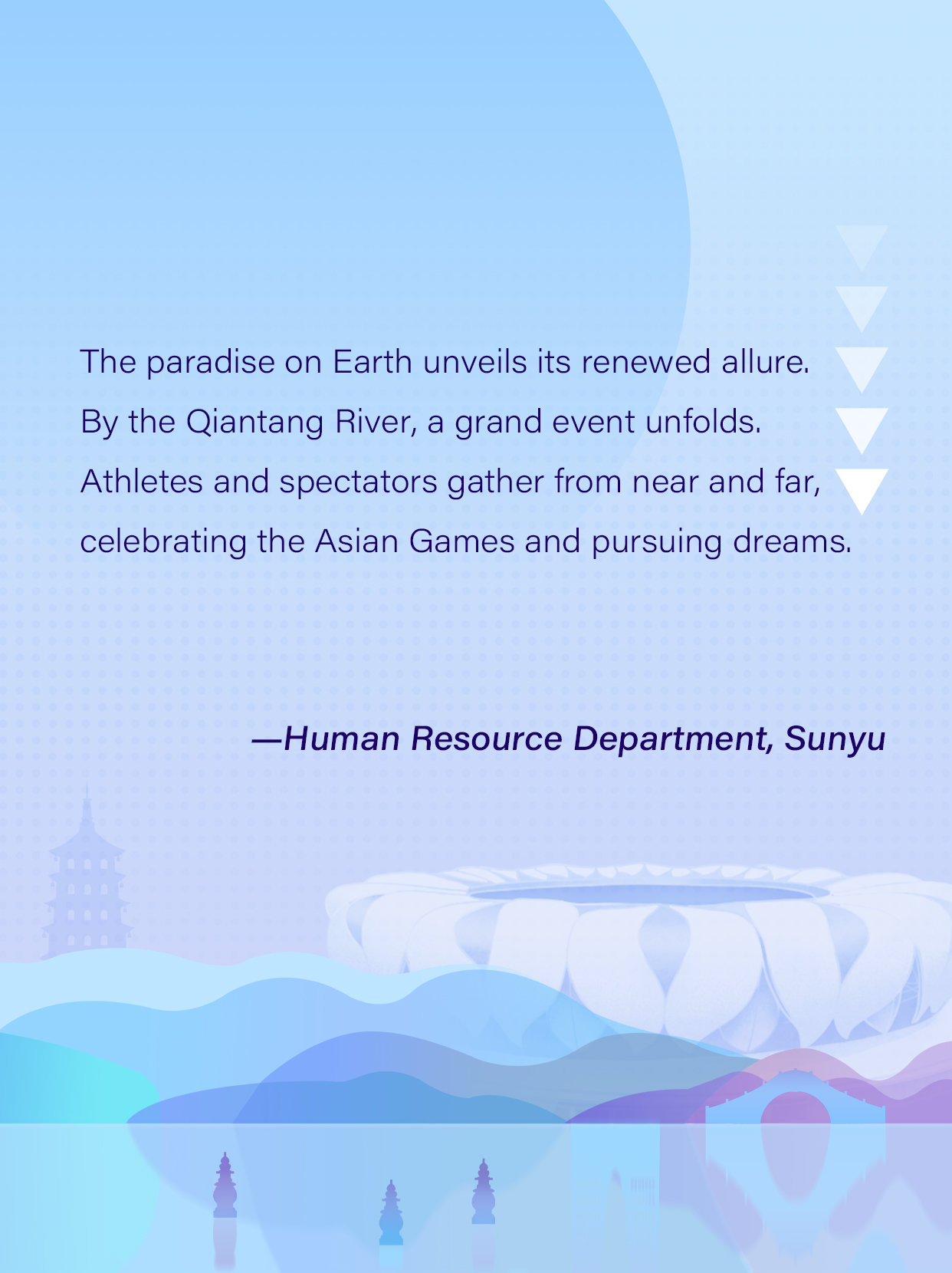 The paradise on Earth unveils its renewed allure.
By the Qiantang River, a grand event unfolds.
Athletes and spectators gather from near and far,
celebrating the Asian Games and pursuing dreams.

—Human Resource Department, Sunyu